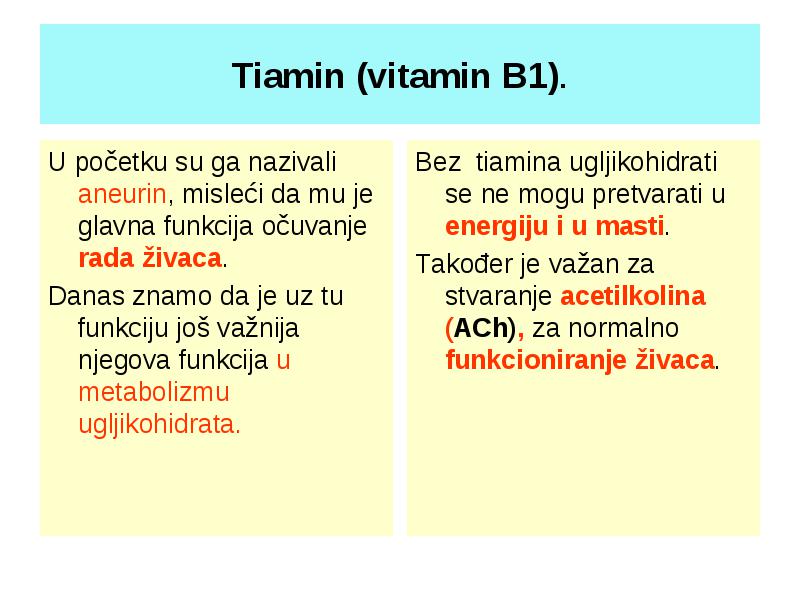 Tiamin (vitamin B1).

U početku su ga nazivali aneurin, misleći da mu je glavna funkcija očuvanje rada živaca.

Danas znamo da je uz tu funkciju još važnija njegova funkcija u metabolizmu ugljikohidrata.

Bez tiamina ugljikohidrati se ne mogu pretvarati u energiju i u masti.

Također je važan za stvaranje acetilkolina (ACh), za normalno funkcioniranje živaca.